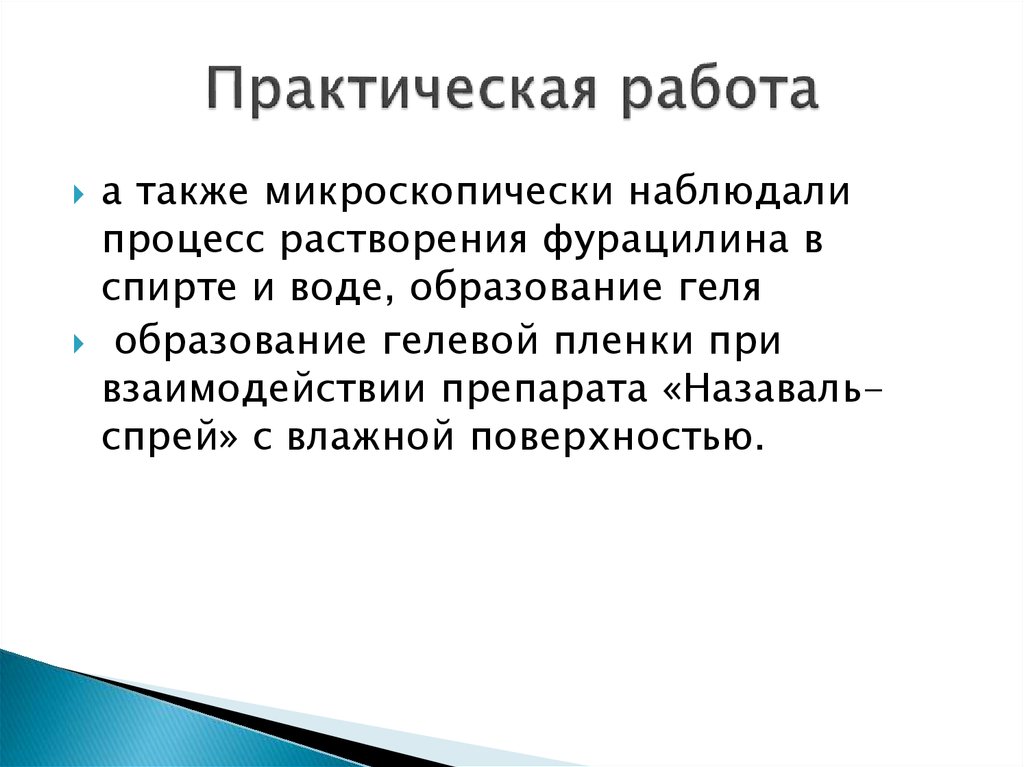 Практическая работа

а также микроскопически наблюдали процесс растворения фурацилина в спирте и воде, образование геля

образование гелевой пленки при взаимодействии препарата «Назаваль-спрей» с влажной поверхностью.